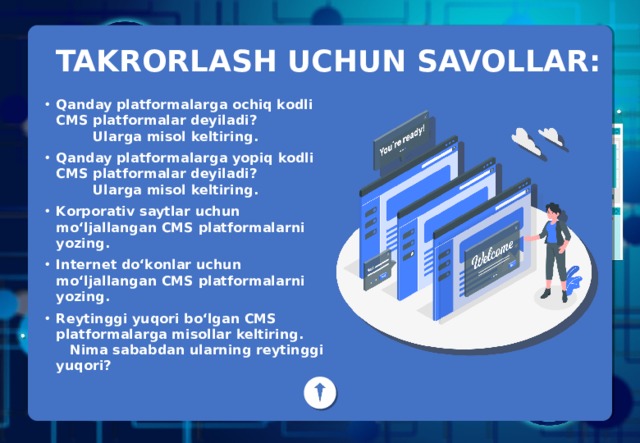 TAKRORLASH UCHUN SAVOLLAR:

• Qanday platformalarga ochiq kodli CMS platformalar deyiladi? Ularga misol keltiring.

• Qanday platformalarga yopiq kodli CMS platformalar deyiladi? Ularga misol keltiring.

• Korporativ saytlar uchun mo‘ljallangan CMS platformalarni yozing.

• Internet do‘konlar uchun mo‘ljallangan CMS platformalarni yozing.

• Reytinggi yuqori bo‘lgan CMS platformalarga misollar keltiring. Nima sababdan ularning reytinggi yuqori?

You're ready!

Welcome